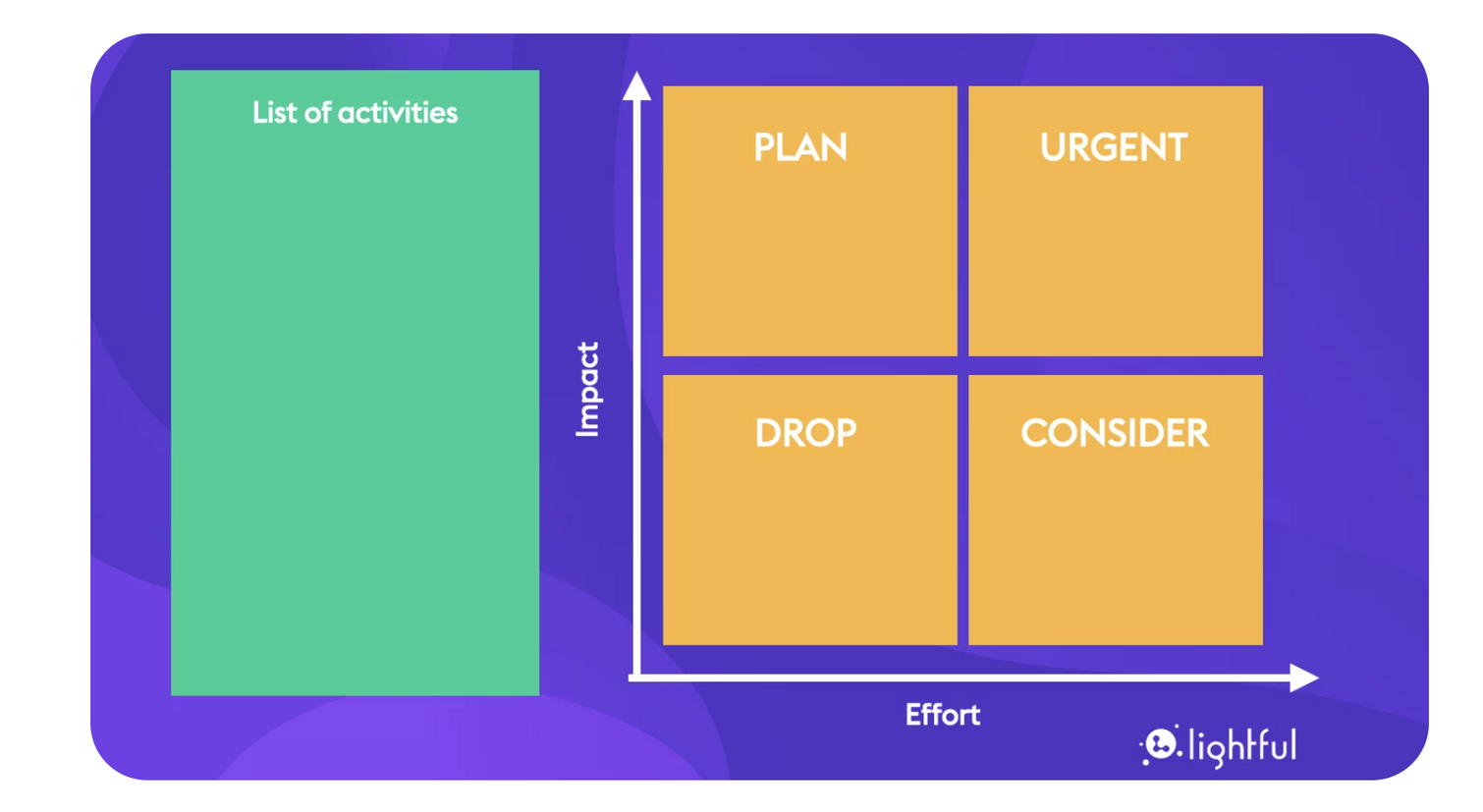 List of activities

Impact

PLAN

URGENT

DROP

CONSIDER

Effort

lightful